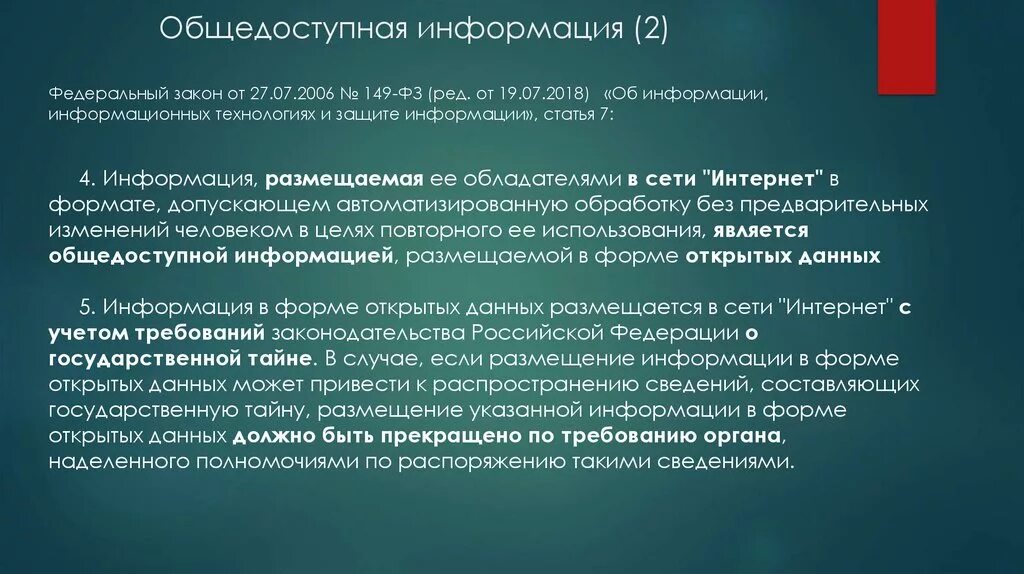 Общедоступная информация (2)

Федеральный закон от 27.07.2006 № 149-ФЗ (ред. от 19.07.2018) «Об информации, информационных технологиях и защите информации», статья 7:

4. Информация, размещаемая ее обладателями в сети "Интернет" в формате, допускающем автоматизированную обработку без предварительных изменений человеком в целях повторного ее использования, является общедоступной информацией, размещаемой в форме открытых данных

5. Информация в форме открытых данных размещается в сети "Интернет" с учетом требований законодательства Российской Федерации о государственной тайне. В случае, если размещение информации в форме открытых данных может привести к распространению сведений, составляющих государственную тайну, размещение указанной информации в форме открытых данных должно быть прекращено по требованию органа, наделенного полномочиями по распоряжению такими сведениями.